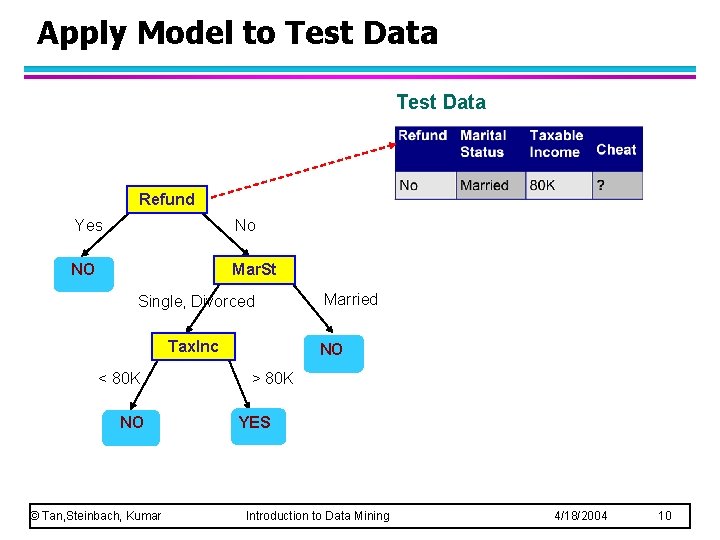 Apply Model to Test Data

Test Data

| Refund | Marital Status | Taxable Income | Cheat |
|---|---|---|---|
| No | Married | 80K | ? |

Refund

Yes

No

NO

MarSt

Single, Divorced

Married

TaxInc

NO

< 80K

> 80K

NO

YES

© Tan,Steinbach, Kumar    Introduction to Data Mining    4/18/2004    10